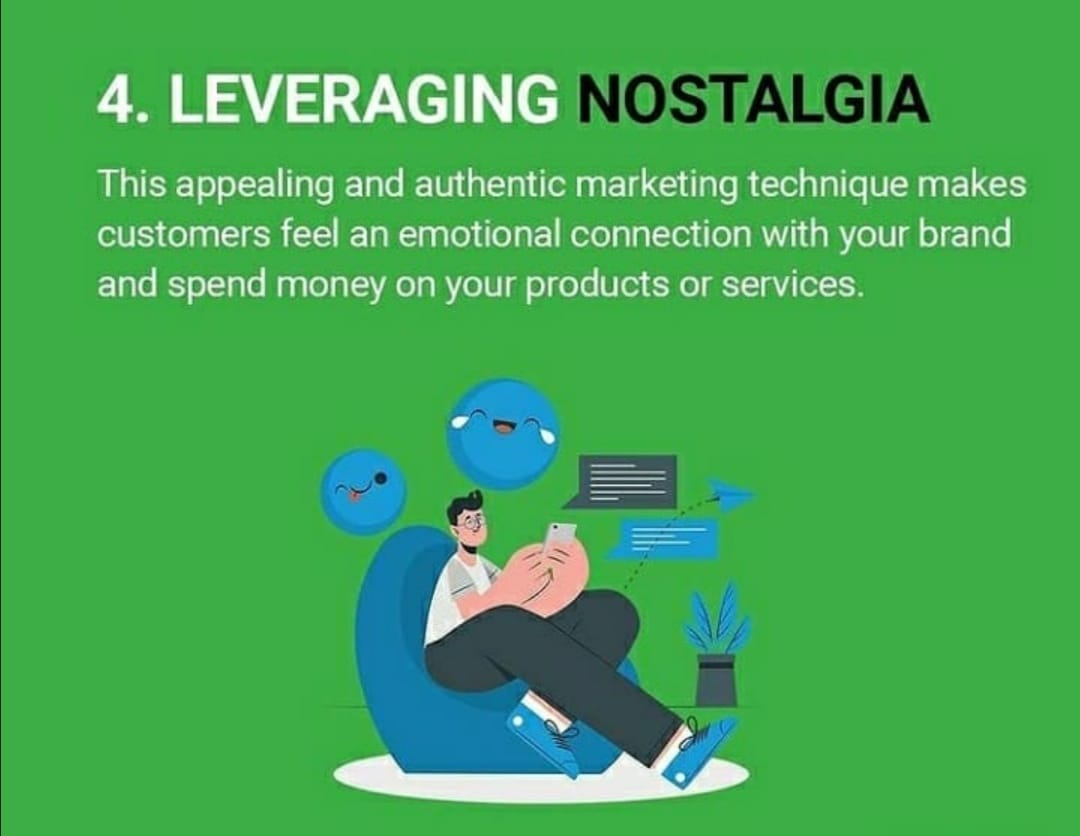 4. LEVERAGING NOSTALGIA

This appealing and authentic marketing technique makes customers feel an emotional connection with your brand and spend money on your products or services.